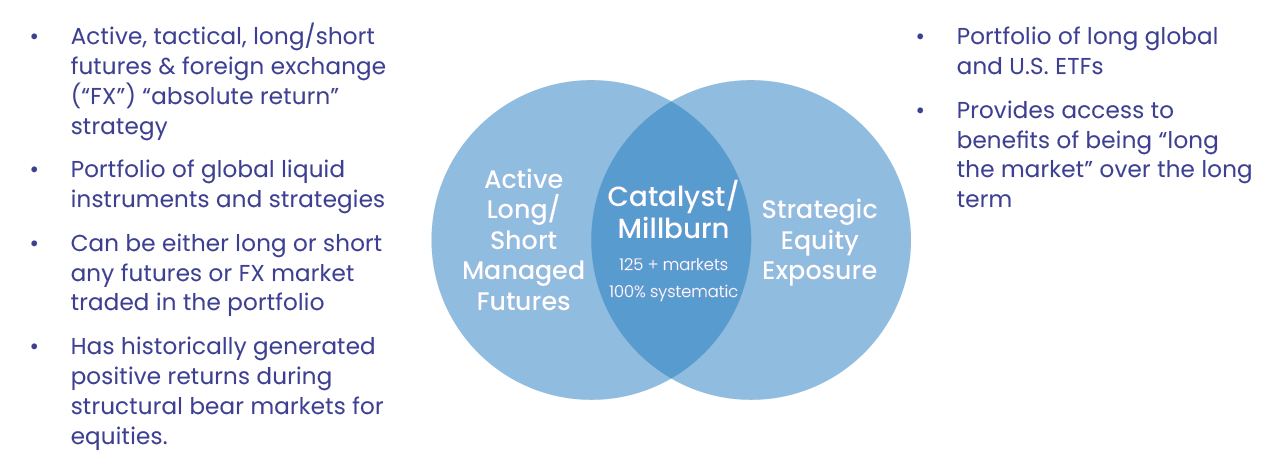 • Active, tactical, long/short futures & foreign exchange (“FX”) “absolute return” strategy

• Portfolio of global liquid instruments and strategies

• Can be either long or short any futures or FX market traded in the portfolio

• Has historically generated positive returns during structural bear markets for equities.

Active Long/ Short Managed Futures

Catalyst/ Millburn

125 + markets

100% systematic

Strategic Equity Exposure

• Portfolio of long global and U.S. ETFs

• Provides access to benefits of being “long the market” over the long term